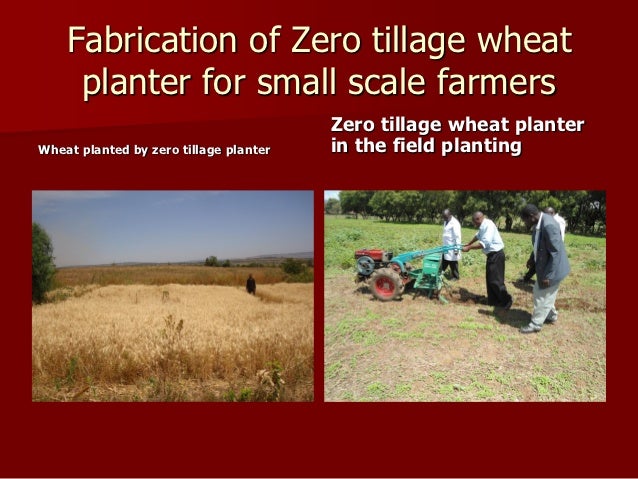 Fabrication of Zero tillage wheat planter for small scale farmers

Wheat planted by zero tillage planter

Zero tillage wheat planter in the field planting